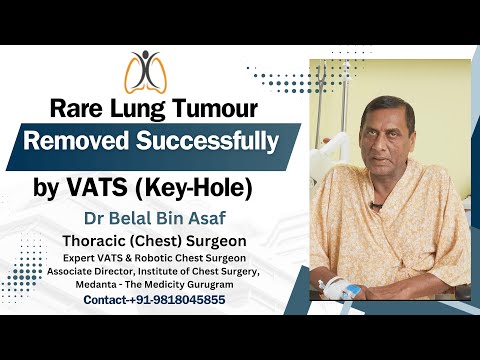 Rare Lung Tumour
Removed Successfully
by VATS (Key-Hole)

Dr Belal Bin Asaf
Thoracic (Chest) Surgeon
Expert VATS & Robotic Chest Surgeon
Associate Director, Institute of Chest Surgery, Medanta - The Medicity Gurugram
Contact-+91-9818045855